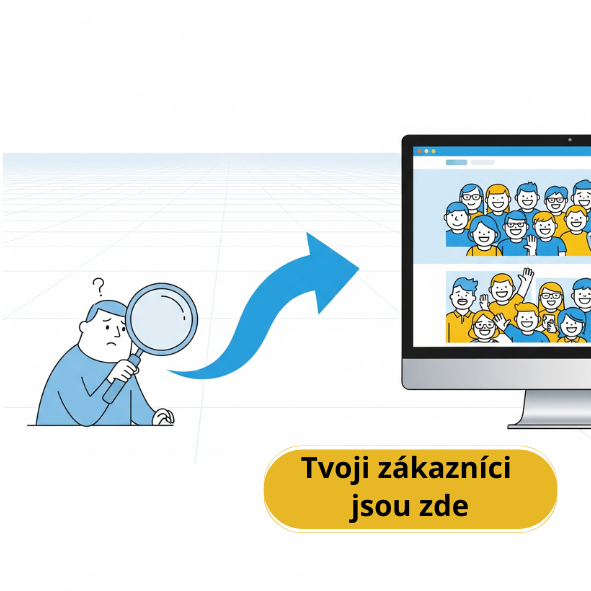 ?

Tvoji zákazníci jsou zde